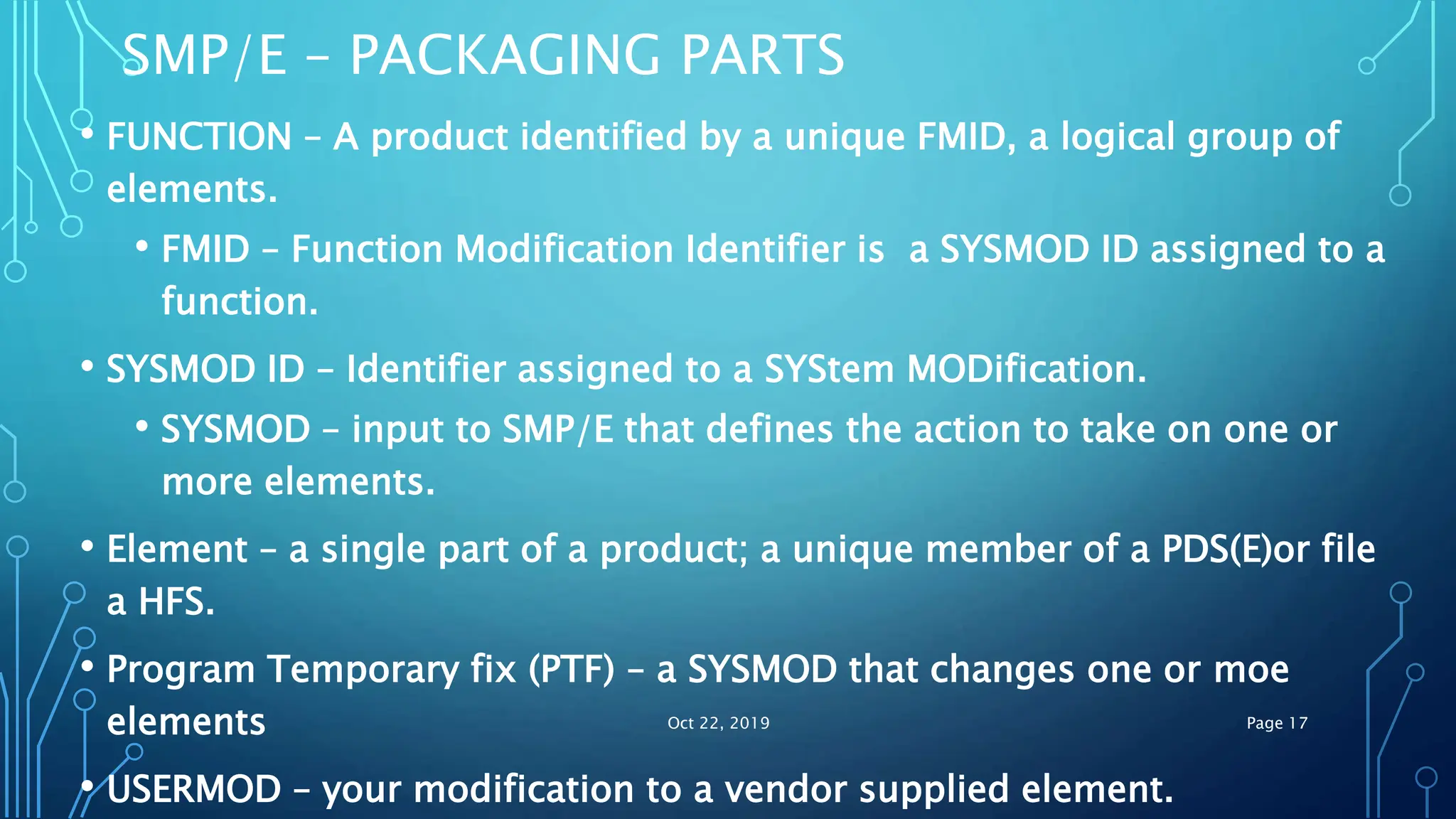 SMP/E – PACKAGING PARTS

• FUNCTION – A product identified by a unique FMID, a logical group of elements.

• FMID – Function Modification Identifier is a SYSMOD ID assigned to a function.

• SYSMOD ID – Identifier assigned to a SYStem MODification.

• SYSMOD – input to SMP/E that defines the action to take on one or more elements.

• Element – a single part of a product; a unique member of a PDS(E)or file a HFS.

• Program Temporary fix (PTF) – a SYSMOD that changes one or moe elements

Oct 22, 2019

Page 17

• USERMOD – your modification to a vendor supplied element.